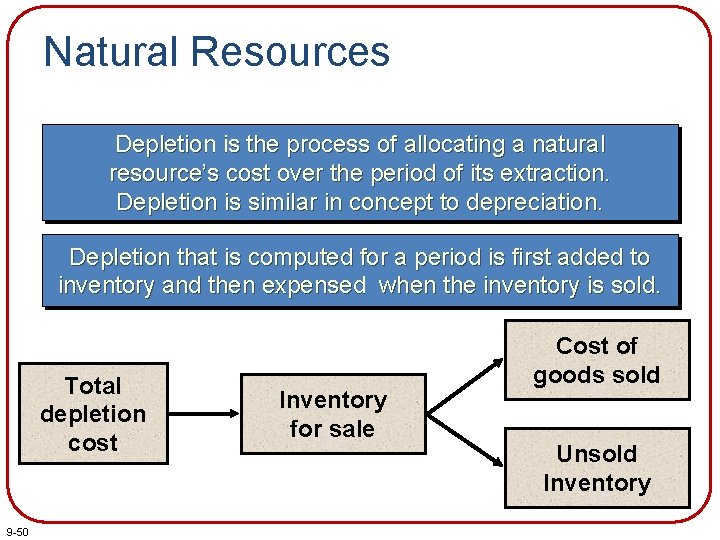 Natural Resources

Depletion is the process of allocating a natural resource's cost over the period of its extraction. Depletion is similar in concept to depreciation.

Depletion that is computed for a period is first added to inventory and then expensed when the inventory is sold.

Total depletion cost

Inventory for sale

Cost of goods sold

Unsold Inventory

9-50